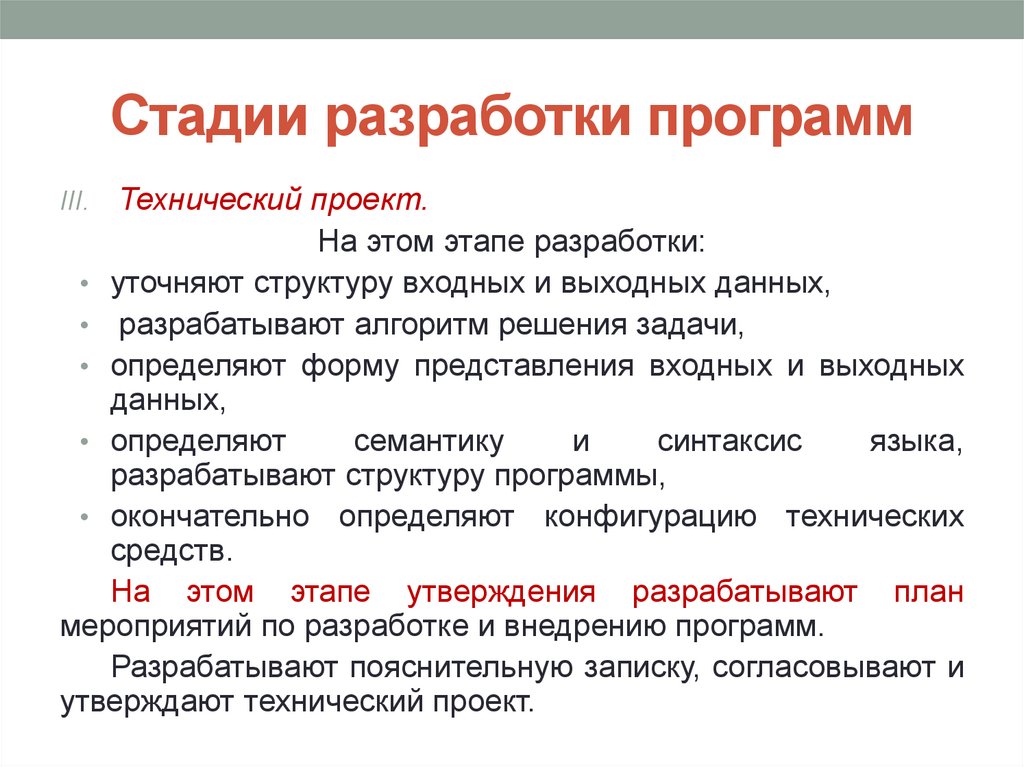 Стадии разработки программ

III. Технический проект.

На этом этапе разработки:

• уточняют структуру входных и выходных данных,
• разрабатывают алгоритм решения задачи,
• определяют форму представления входных и выходных данных,
• определяют семантику и синтаксис языка, разрабатывают структуру программы,
• окончательно определяют конфигурацию технических средств.

На этом этапе утверждения разрабатывают план мероприятий по разработке и внедрению программ.

Разрабатывают пояснительную записку, согласовывают и утверждают технический проект.